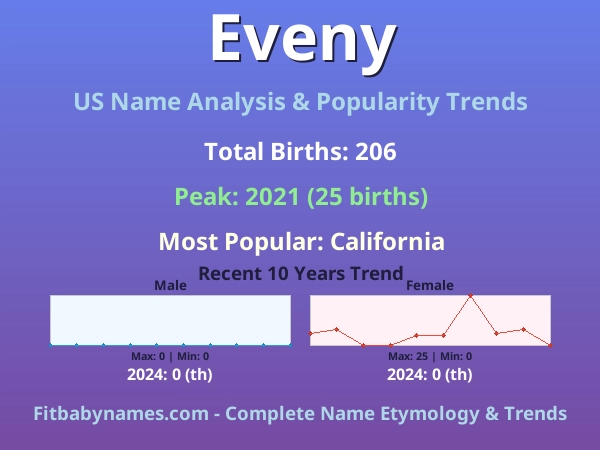 Eveny

US Name Analysis & Popularity Trends

Total Births: 206

Peak: 2021 (25 births)

Most Popular: California

Recent 10 Years Trend

Male

Max: 0 | Min: 0

2024: 0 (th)

Female

Max: 25 | Min: 0

2024: 0 (th)

Fitbabynames.com - Complete Name Etymology & Trends